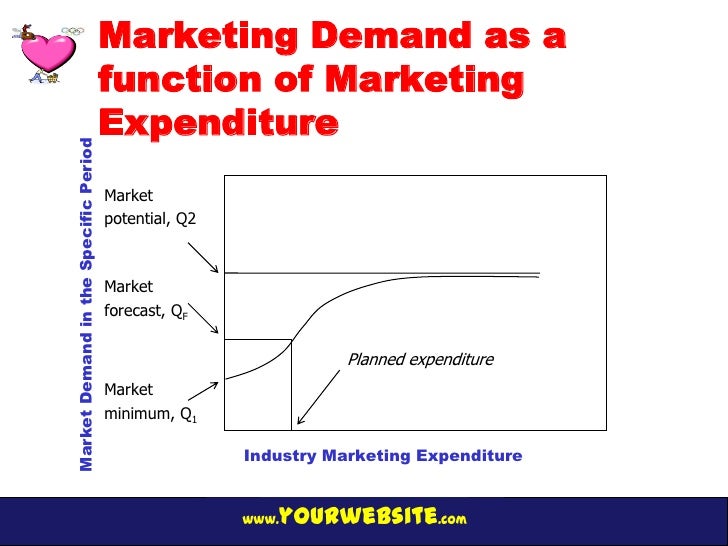 Marketing Demand as a function of Marketing Expenditure

Market Demand in the Specific Period

Market potential, Q2

Market forecast, $Q_F$

Market minimum, $Q_1$

Planned expenditure

Industry Marketing Expenditure

www.YOURWEBSITE.com